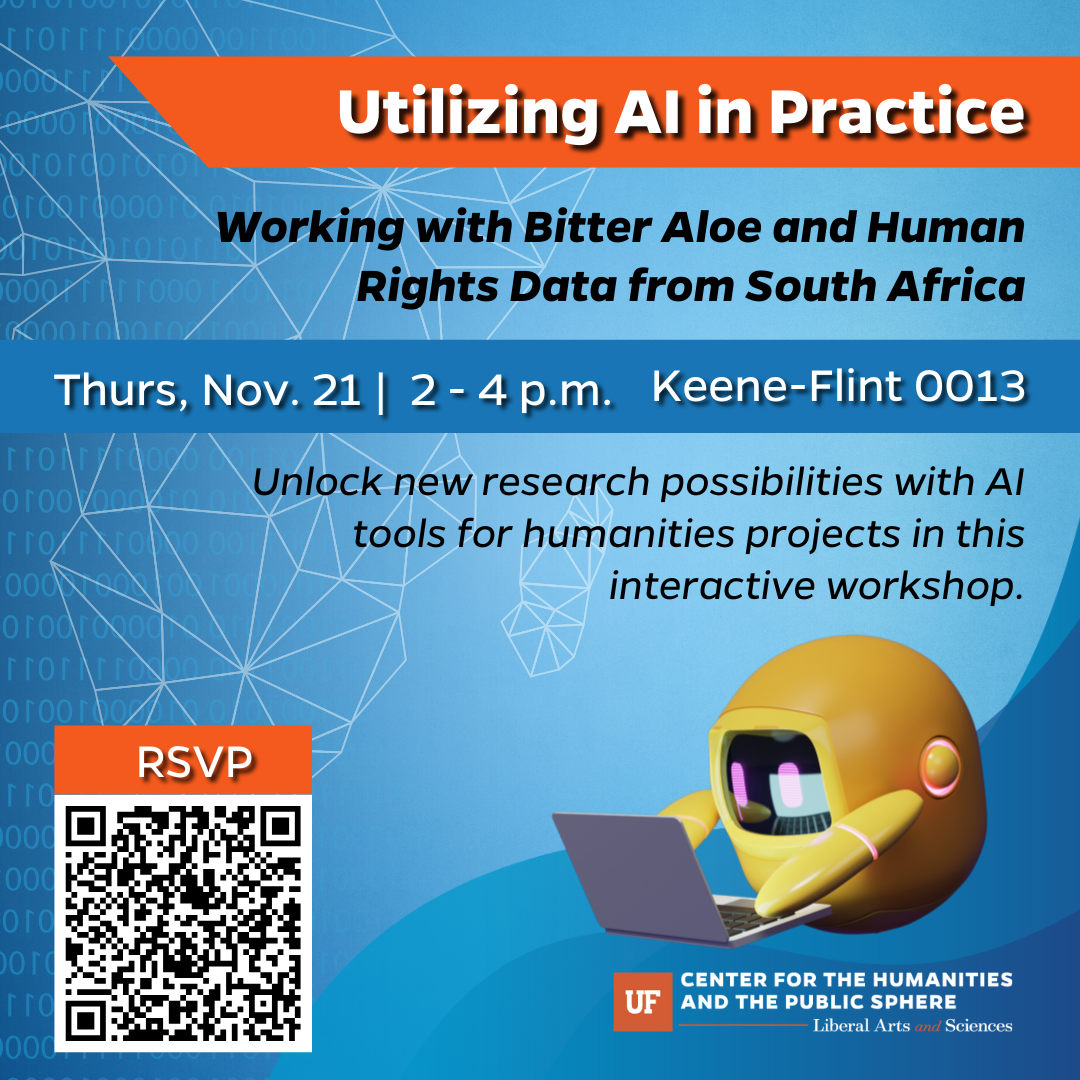 Utilizing AI in Practice

Working with Bitter Aloe and Human Rights Data from South Africa

Thurs, Nov. 21 | 2 - 4 p.m. Keene-Flint 0013

Unlock new research possibilities with AI tools for humanities projects in this interactive workshop.

RSVP

UF CENTER FOR THE HUMANITIES AND THE PUBLIC SPHERE
Liberal Arts and Sciences